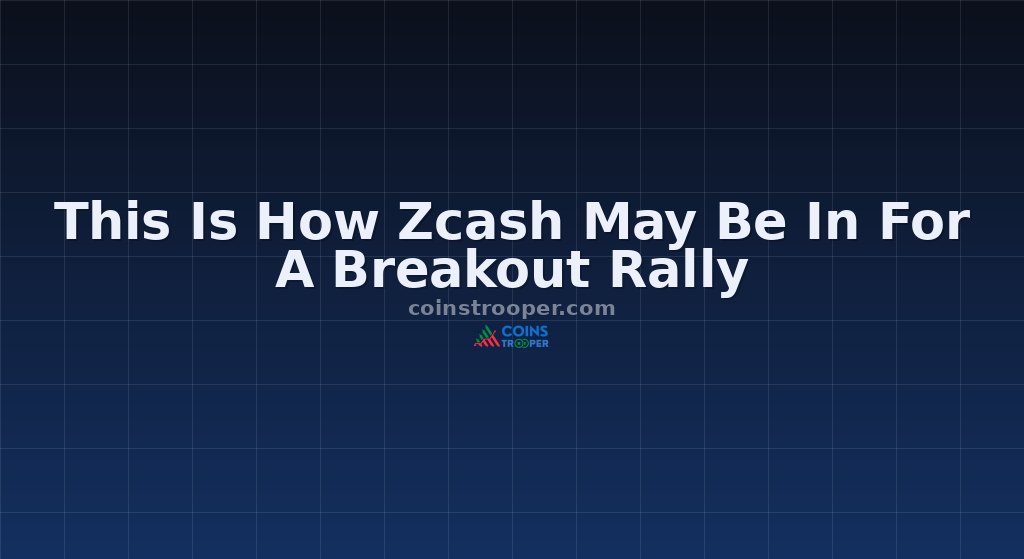 This Is How Zcash May Be In For A Breakout Rally

coinstrooper.com

COINS TROOPER